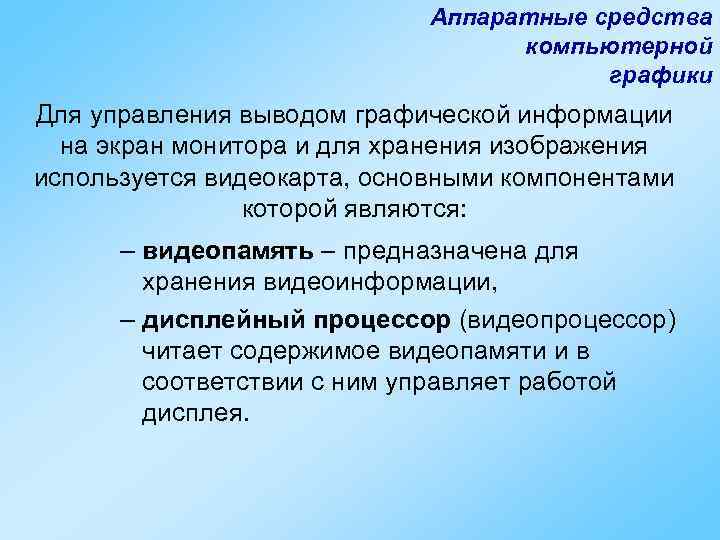 Аппаратные средства компьютерной графики

Для управления выводом графической информации на экран монитора и для хранения изображения используется видеокарта, основными компонентами которой являются:

– видеопамять – предназначена для хранения видеоинформации,

– дисплейный процессор (видеопроцессор) читает содержимое видеопамяти и в соответствии с ним управляет работой дисплея.